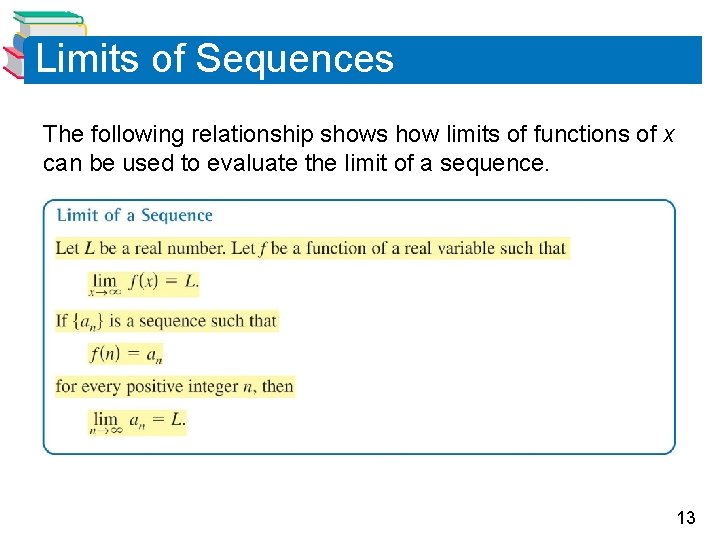 Limits of Sequences

The following relationship shows how limits of functions of $x$ can be used to evaluate the limit of a sequence.

Limit of a Sequence

Let $L$ be a real number. Let $f$ be a function of a real variable such that

$\lim_{x \to \infty} f(x) = L.$

If $\{a_n\}$ is a sequence such that

$f(n) = a_n$

for every positive integer $n$, then

$\lim_{n \to \infty} a_n = L.$

13